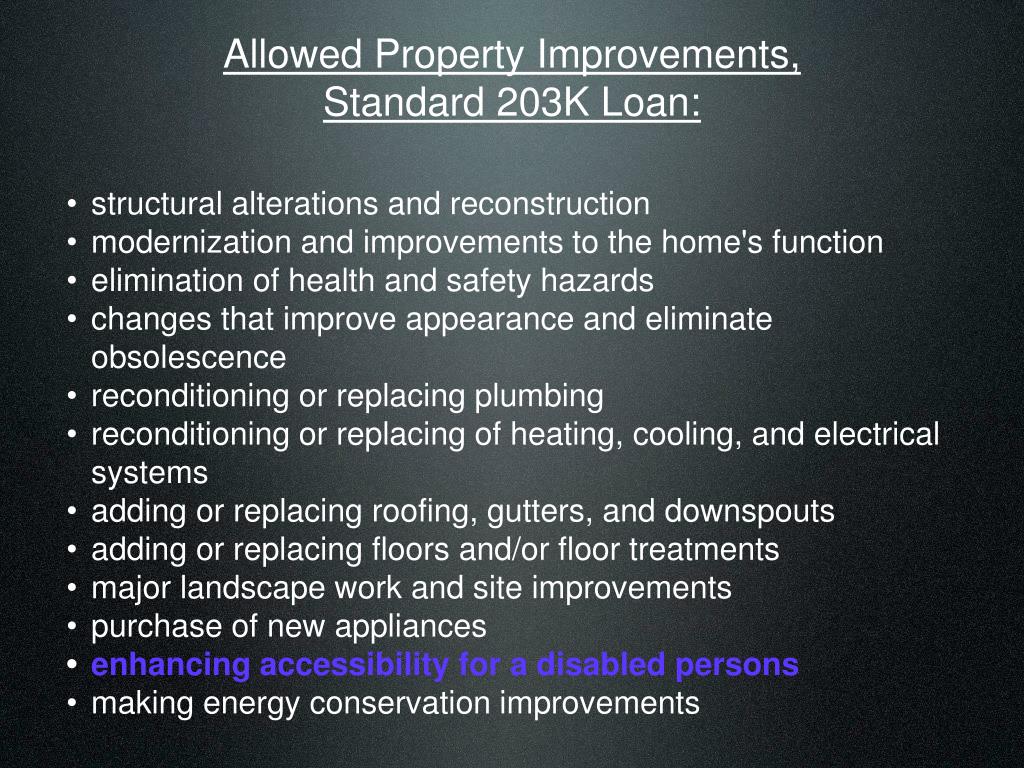 Allowed Property Improvements, Standard 203K Loan:

• structural alterations and reconstruction
• modernization and improvements to the home's function
• elimination of health and safety hazards
• changes that improve appearance and eliminate obsolescence
• reconditioning or replacing plumbing
• reconditioning or replacing of heating, cooling, and electrical systems
• adding or replacing roofing, gutters, and downspouts
• adding or replacing floors and/or floor treatments
• major landscape work and site improvements
• purchase of new appliances
• enhancing accessibility for a disabled persons
• making energy conservation improvements